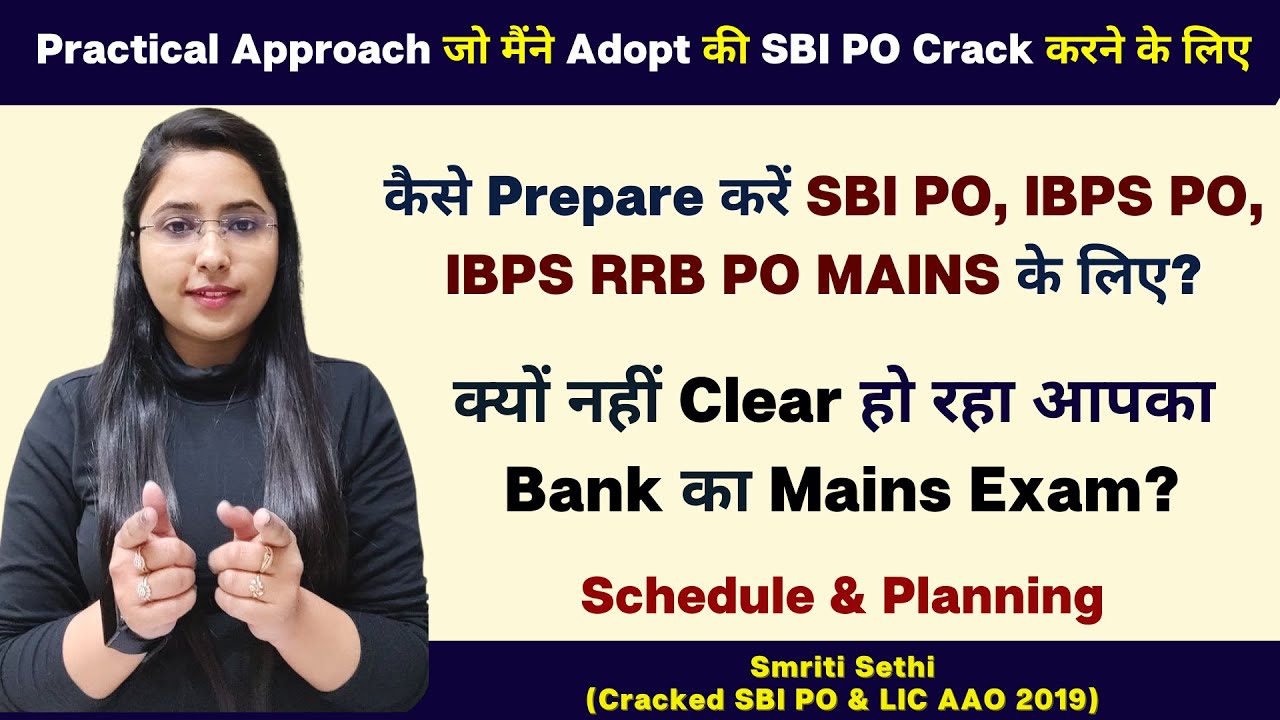 Practical Approach जो मैंने Adopt की SBI PO Crack करने के लिए

कैसे Prepare करें SBI PO, IBPS PO, IBPS RRB PO MAINS के लिए?

क्यों नहीं Clear हो रहा आपका Bank का Mains Exam?

Schedule & Planning

Smriti Sethi
(Cracked SBI PO & LIC AAO 2019)